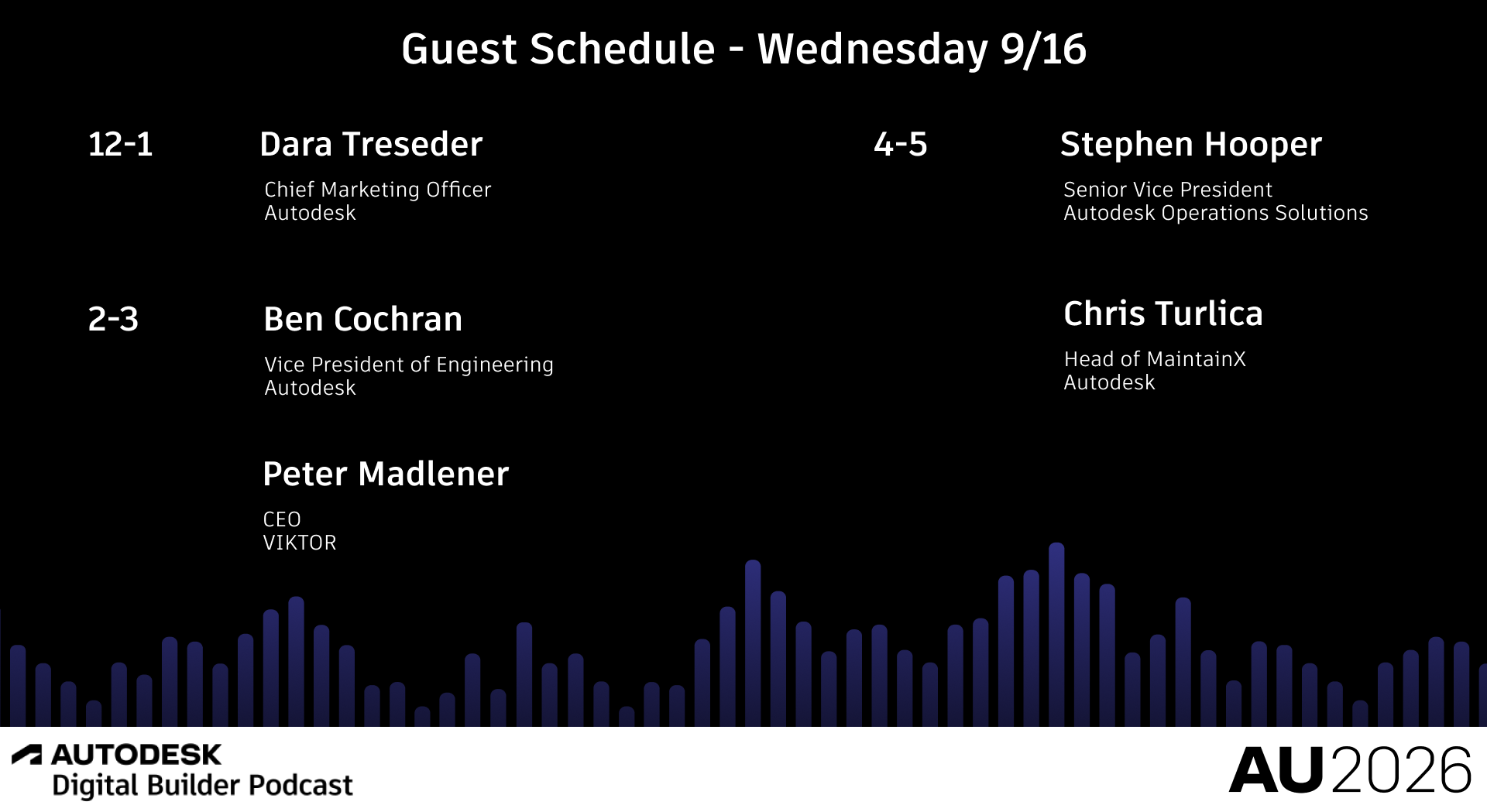 Guest Schedule - Wednesday 9/16

12-1

Dara Treseder

Chief Marketing Officer
Autodesk

2-3

Ben Cochran

Vice President of Engineering
Autodesk

Peter Madlener

CEO
VIKTOR

4-5

Stephen Hooper

Senior Vice President
Autodesk Operations Solutions

Chris Turlica

Head of MaintainX
Autodesk

AUTODESK
Digital Builder Podcast

AU2026